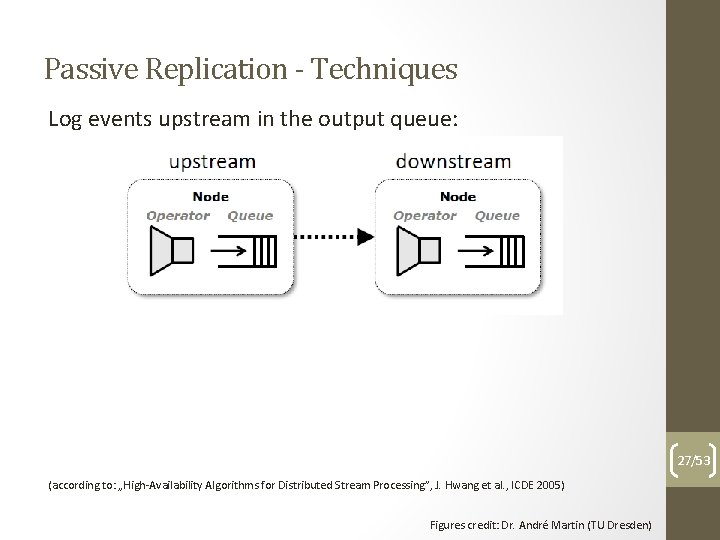 Passive Replication - Techniques

Log events upstream in the output queue:

upstream

Node

Operator Queue

downstream

Node

Operator Queue

27/53

(according to: „High-Availability Algorithms for Distributed Stream Processing", J. Hwang et al., ICDE 2005)

Figures credit: Dr. André Martin (TU Dresden)